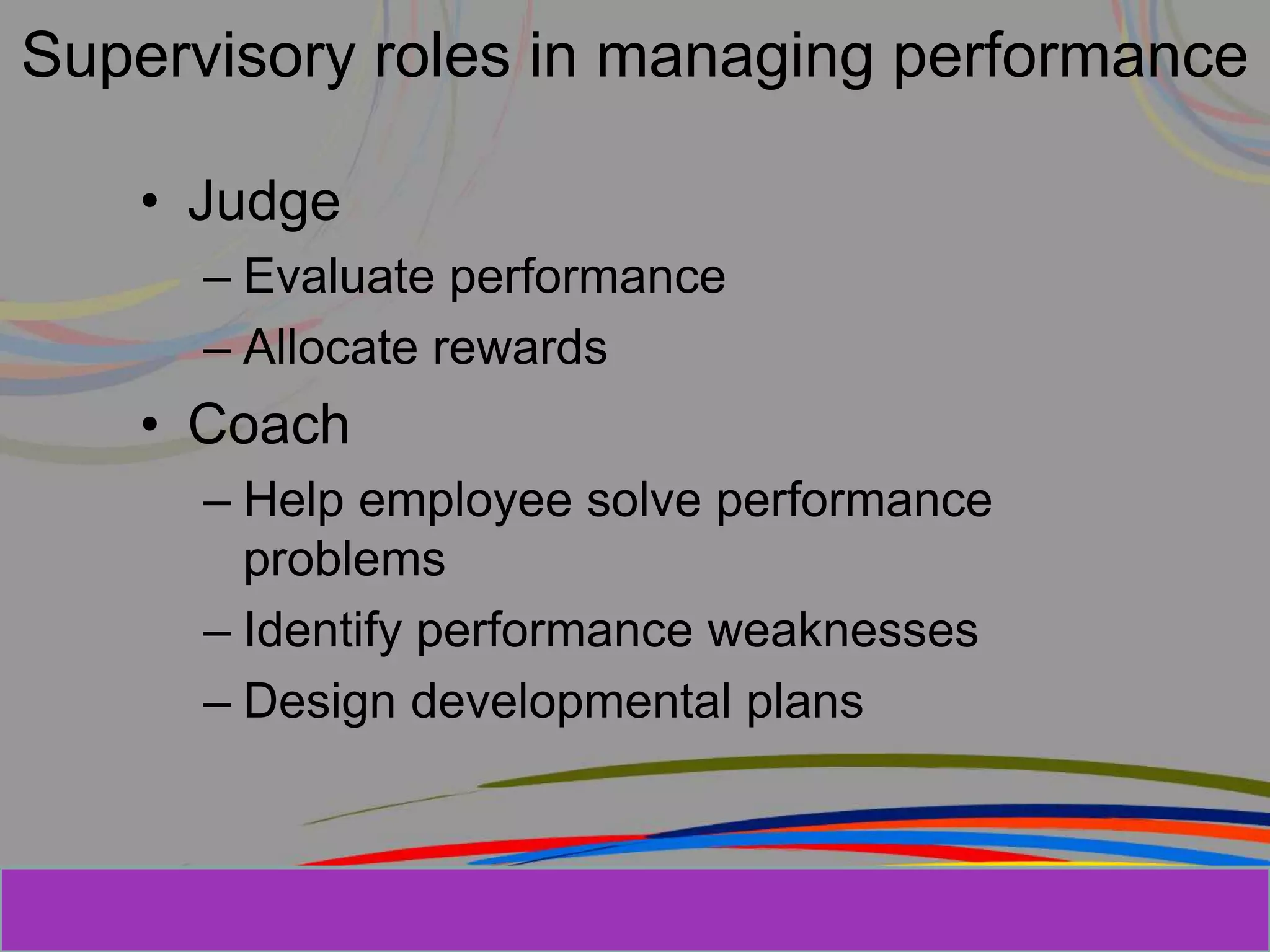 Supervisory roles in managing performance

• Judge
– Evaluate performance
– Allocate rewards
• Coach
– Help employee solve performance problems
– Identify performance weaknesses
– Design developmental plans